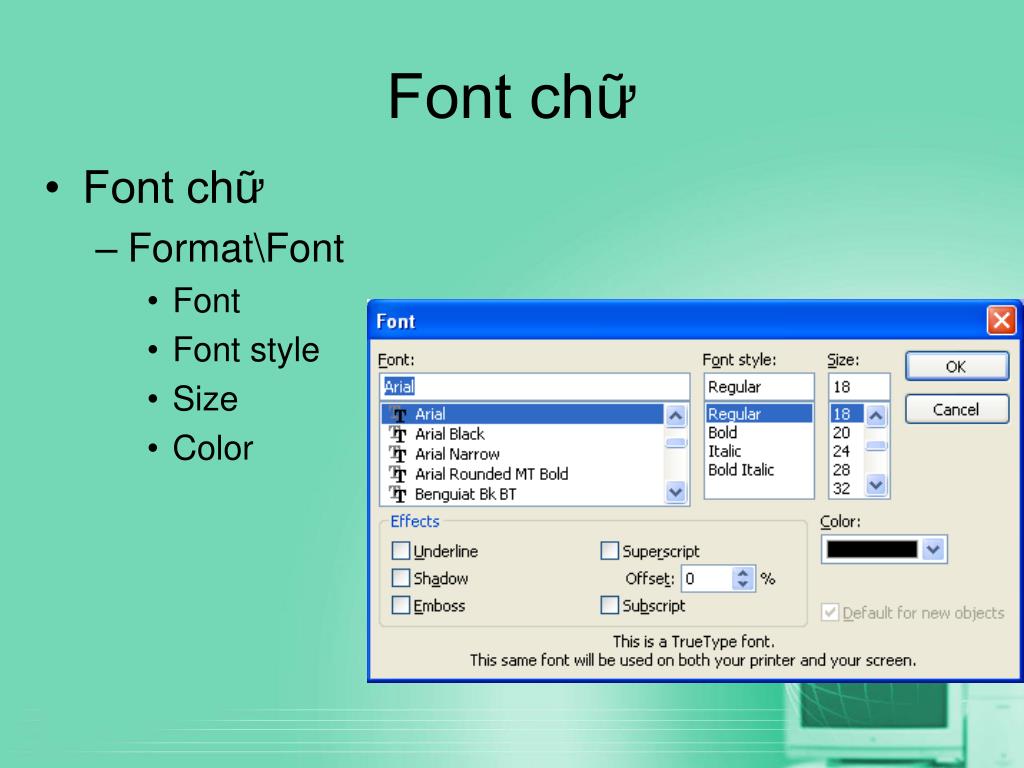 Font chữ

• Font chữ
– Format\Font
• Font
• Font style
• Size
• Color

Font

Font:
Arial
Arial
Arial Black
Arial Narrow
Arial Rounded MT Bold
Benguiat Bk BT

Font style:
Regular
Regular
Bold
Italic
Bold Italic

Size:
18
18
20
24
28
32

OK
Cancel

Effects
Underline
Shadow
Emboss
Superscript
Offset: 0 %
Subscript

Color:

Default for new objects

This is a TrueType font.
This same font will be used on both your printer and your screen.